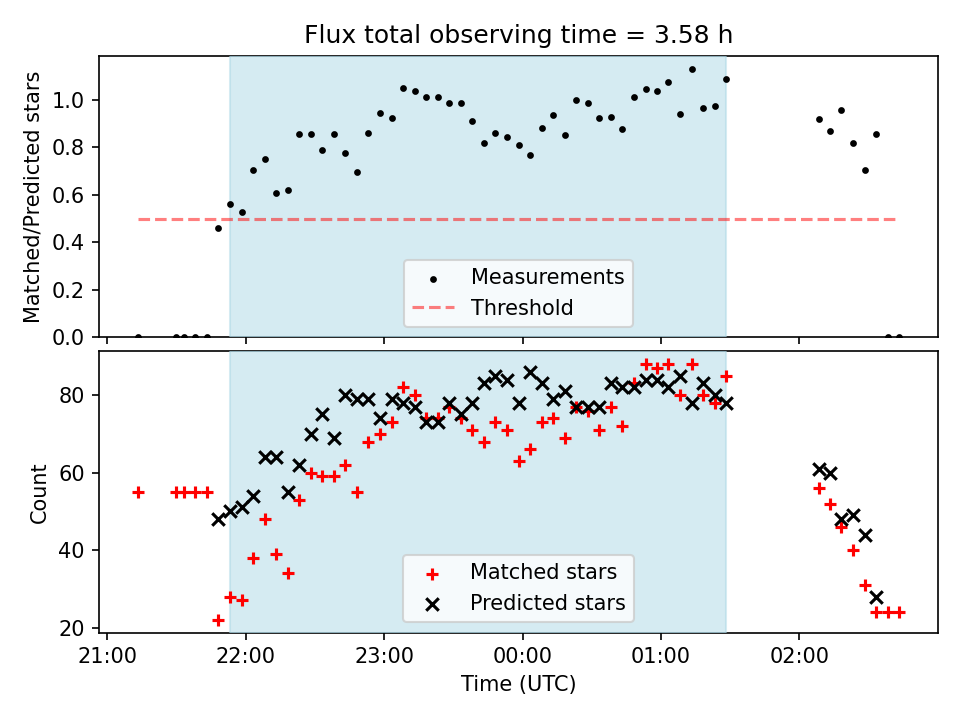 Flux total observing time = 3.58 h

Matched/Predicted stars

1.0
0.8
0.6
0.4
0.2
0.0

Measurements
Threshold

Count

80
60
40
20

Matched stars
Predicted stars

21:00
22:00
23:00
00:00
01:00
02:00

Time (UTC)